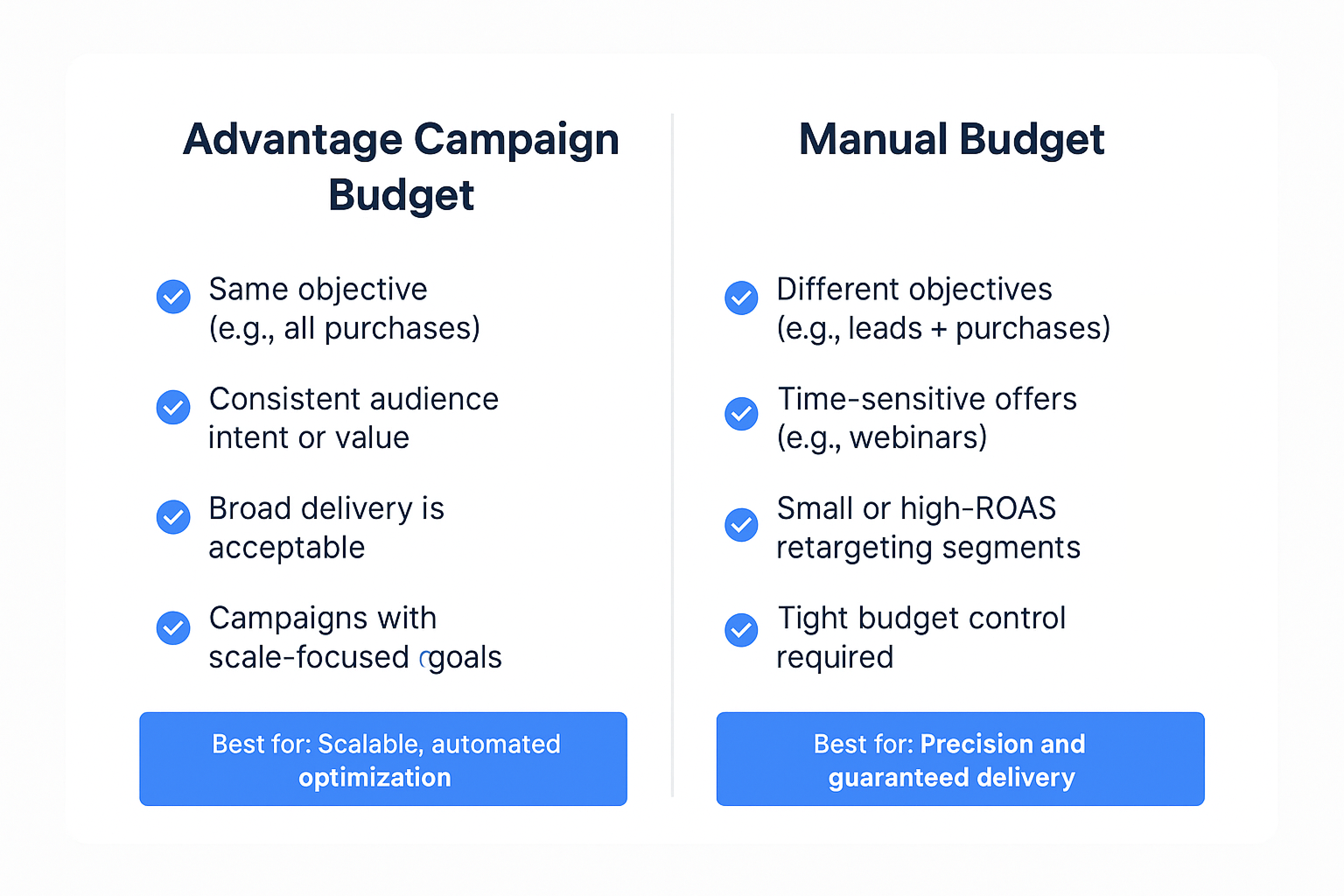 Advantage Campaign Budget

Same objective (e.g., all purchases)

Consistent audience intent or value

Broad delivery is acceptable

Campaigns with scale-focused goals

Best for: Scalable, automated optimization

Manual Budget

Different objectives (e.g., leads + purchases)

Time-sensitive offers (e.g., webinars)

Small or high-ROAS retargeting segments

Tight budget control required

Best for: Precision and guaranteed delivery